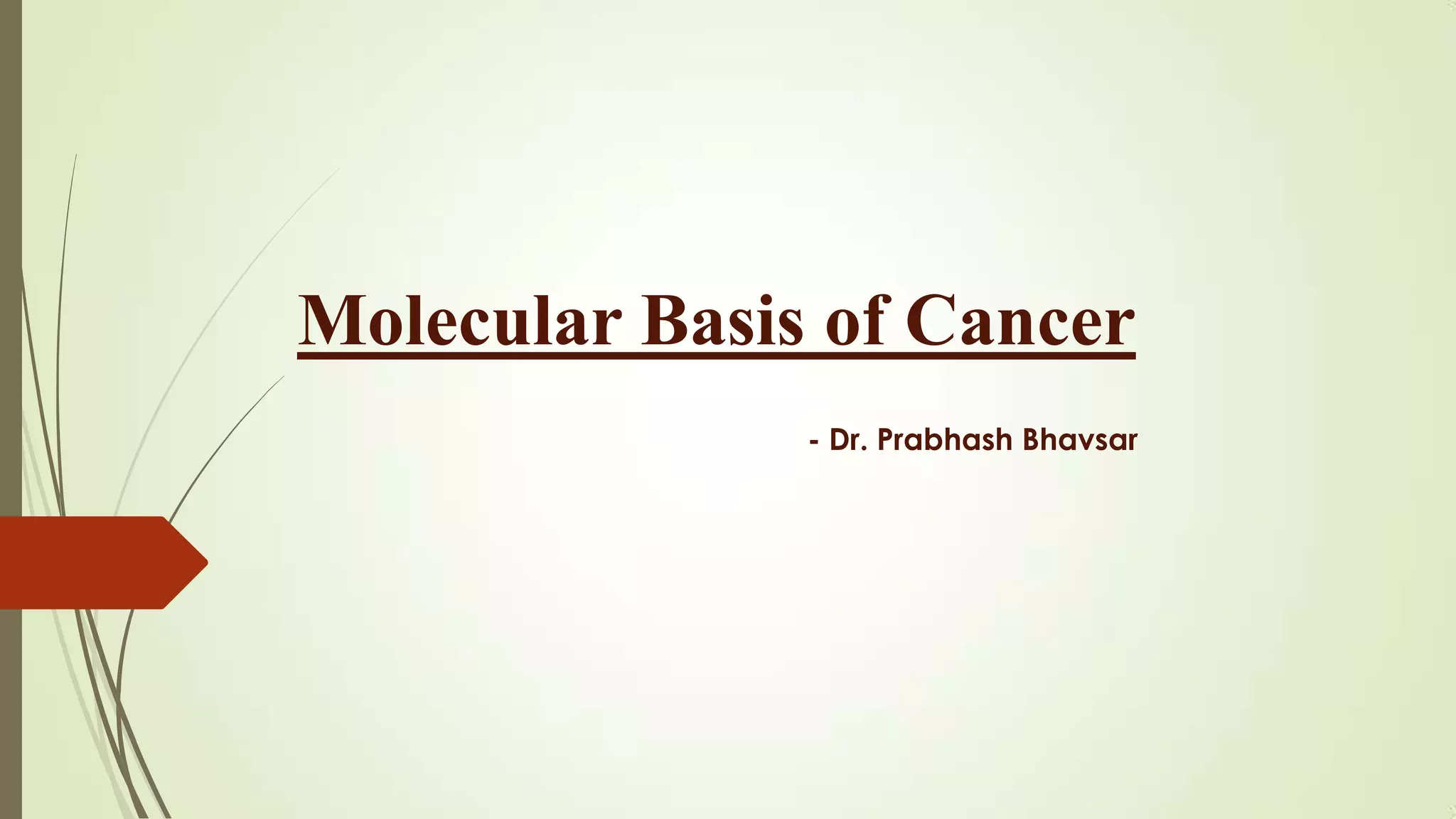 Molecular Basis of Cancer

- Dr. Prabhash Bhavsar